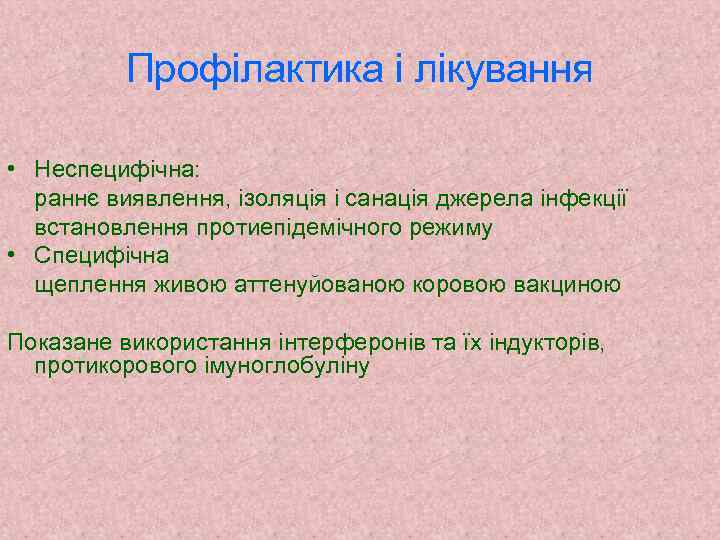 Профілактика і лікування

• Неспецифічна:
раннє виявлення, ізоляція і санація джерела інфекції
встановлення протиепідемічного режиму
• Специфічна
щеплення живою аттенуйованою коровою вакциною

Показане використання інтерферонів та їх індукторів, протикорового імуноглобуліну